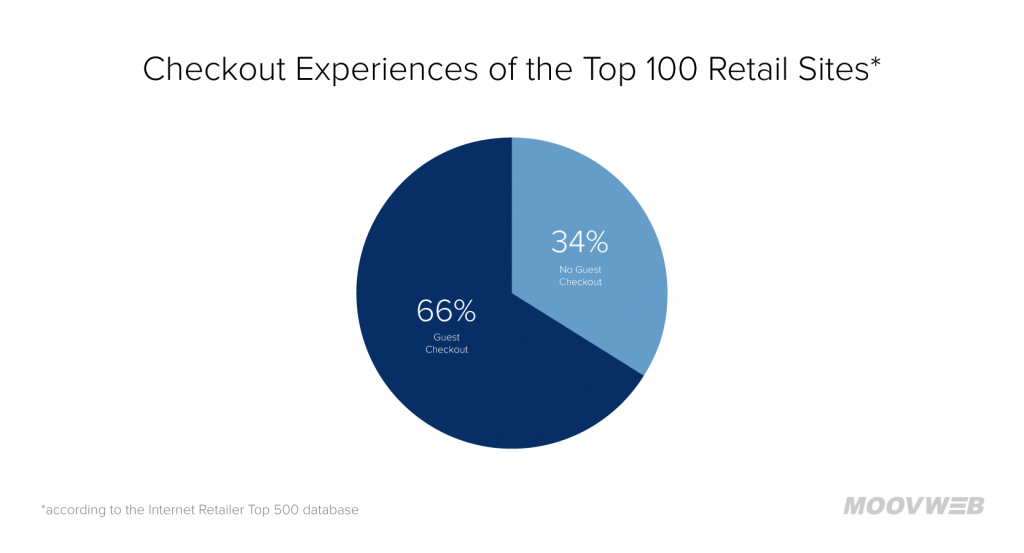 Checkout Experiences of the Top 100 Retail Sites*

34%
No Guest Checkout

66%
Guest Checkout

*according to the Internet Retailer Top 500 database

MOOVWEB